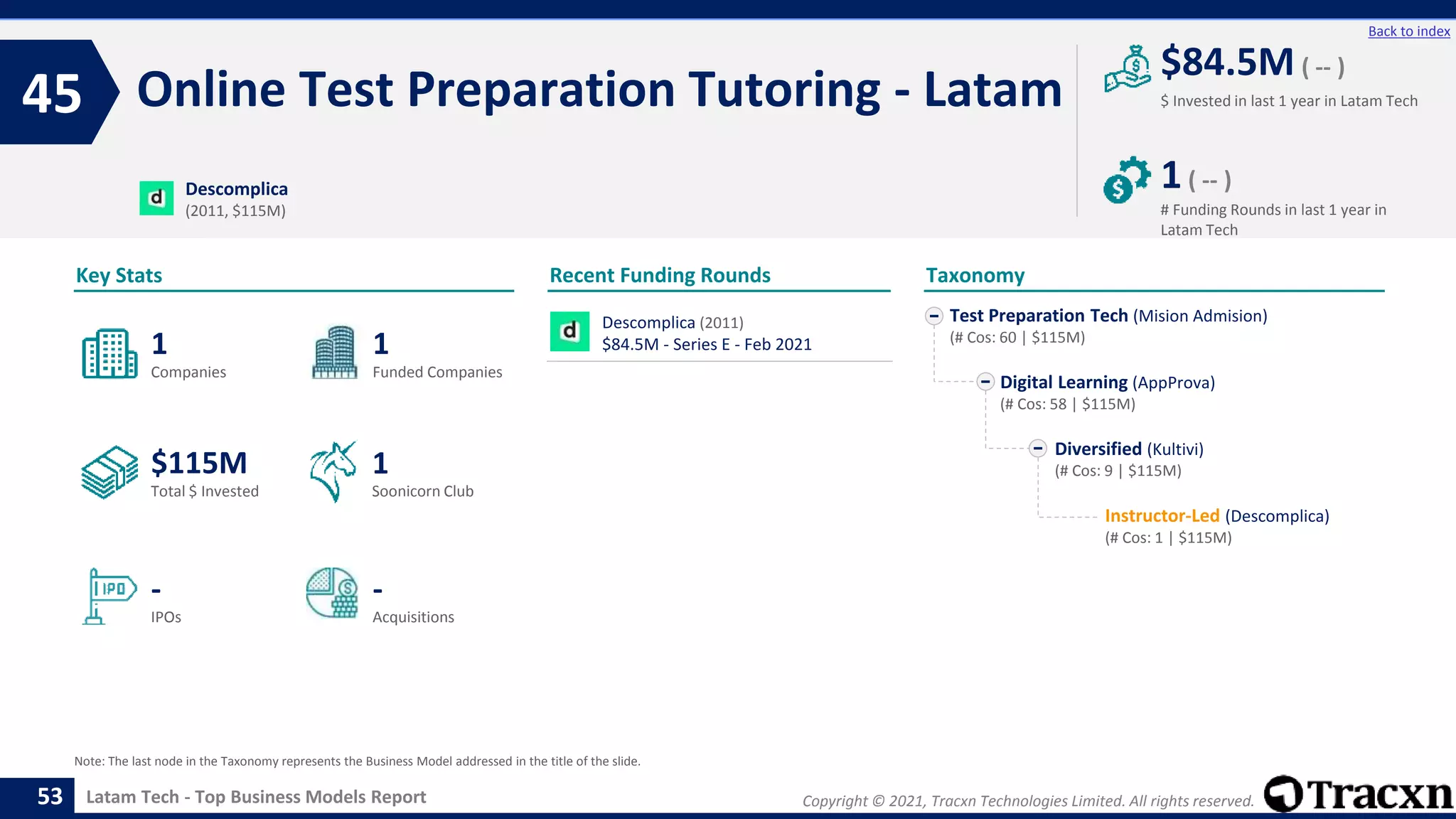 Back to index

45 Online Test Preparation Tutoring - Latam

$84.5M ( -- )
$ Invested in last 1 year in Latam Tech

1 ( -- )
# Funding Rounds in last 1 year in Latam Tech

d Descomplica
(2011, $115M)

Key Stats

1
Companies

1
Funded Companies

$115M
Total $ Invested

1
Soonicorn Club

IPO
-
IPOs

-
Acquisitions

Recent Funding Rounds

d Descomplica (2011)
$84.5M - Series E - Feb 2021

Taxonomy

Test Preparation Tech (Mision Admision)
(# Cos: 60 | $115M)

Digital Learning (AppProva)
(# Cos: 58 | $115M)

Diversified (Kultivi)
(# Cos: 9 | $115M)

Instructor-Led (Descomplica)
(# Cos: 1 | $115M)

Note: The last node in the Taxonomy represents the Business Model addressed in the title of the slide.

53 Latam Tech - Top Business Models Report

Copyright © 2021, Tracxn Technologies Limited. All rights reserved.

Tracxn